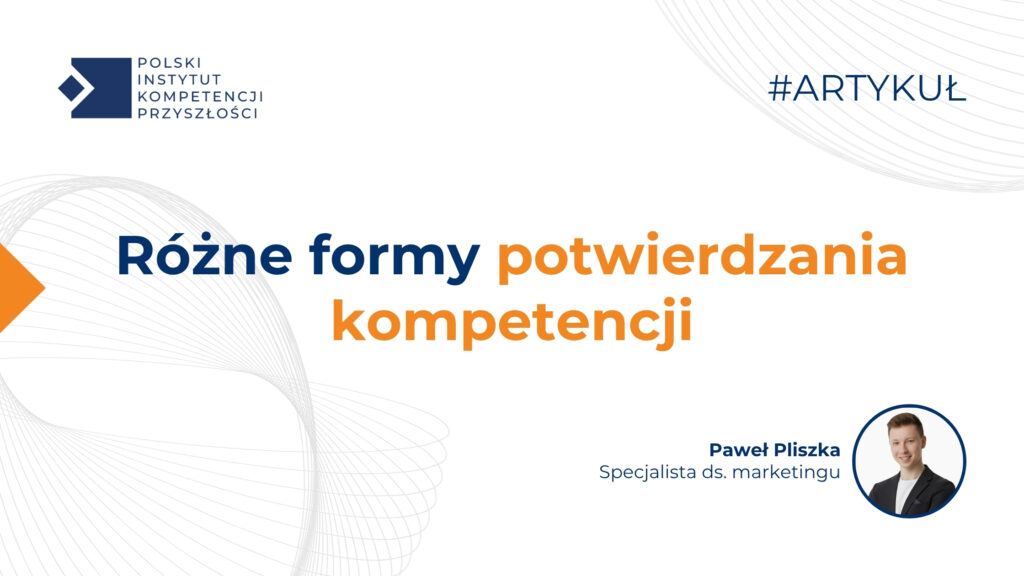 POLSKI
INSTYTUT
KOMPETENCJI
PRZYSZŁOŚCI

#ARTYKUŁ

Różne formy potwierdzania kompetencji

Paweł Pliszka
Specjalista ds. marketingu